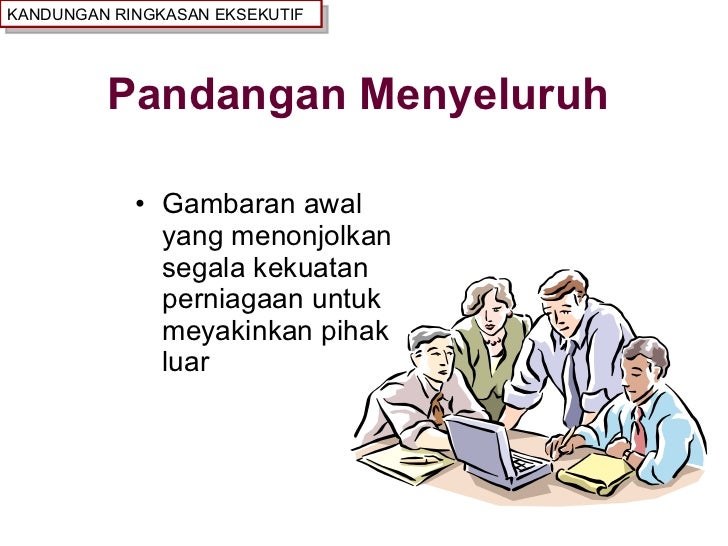 KANDUNGAN RINGKASAN EKSEKUTIF

Pandangan Menyeluruh

• Gambaran awal yang menonjolkan segala kekuatan perniagaan untuk meyakinkan pihak luar